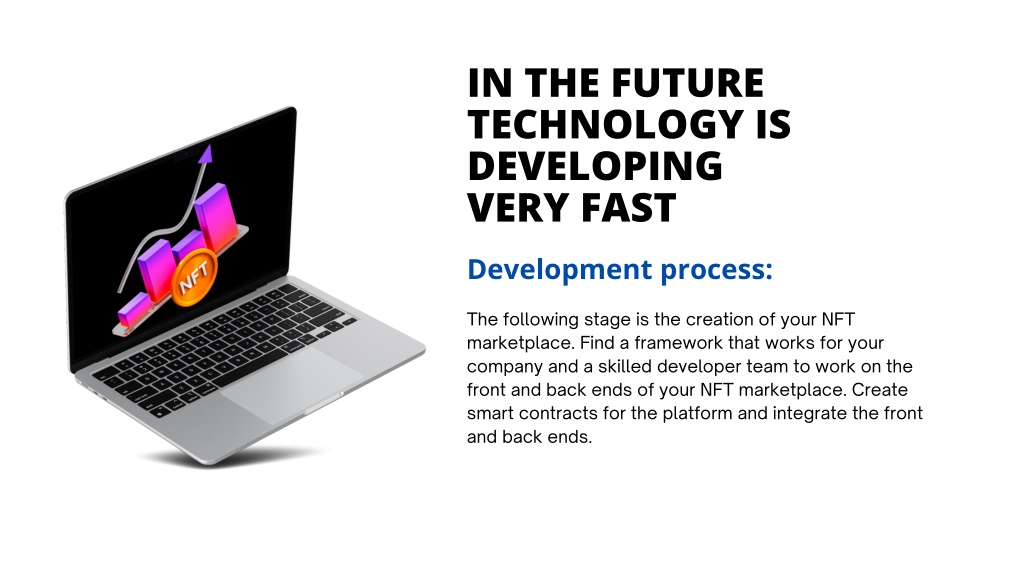 NFT

IN THE FUTURE TECHNOLOGY IS DEVELOPING VERY FAST

Development process:

The following stage is the creation of your NFT marketplace. Find a framework that works for your company and a skilled developer team to work on the front and back ends of your NFT marketplace. Create smart contracts for the platform and integrate the front and back ends.